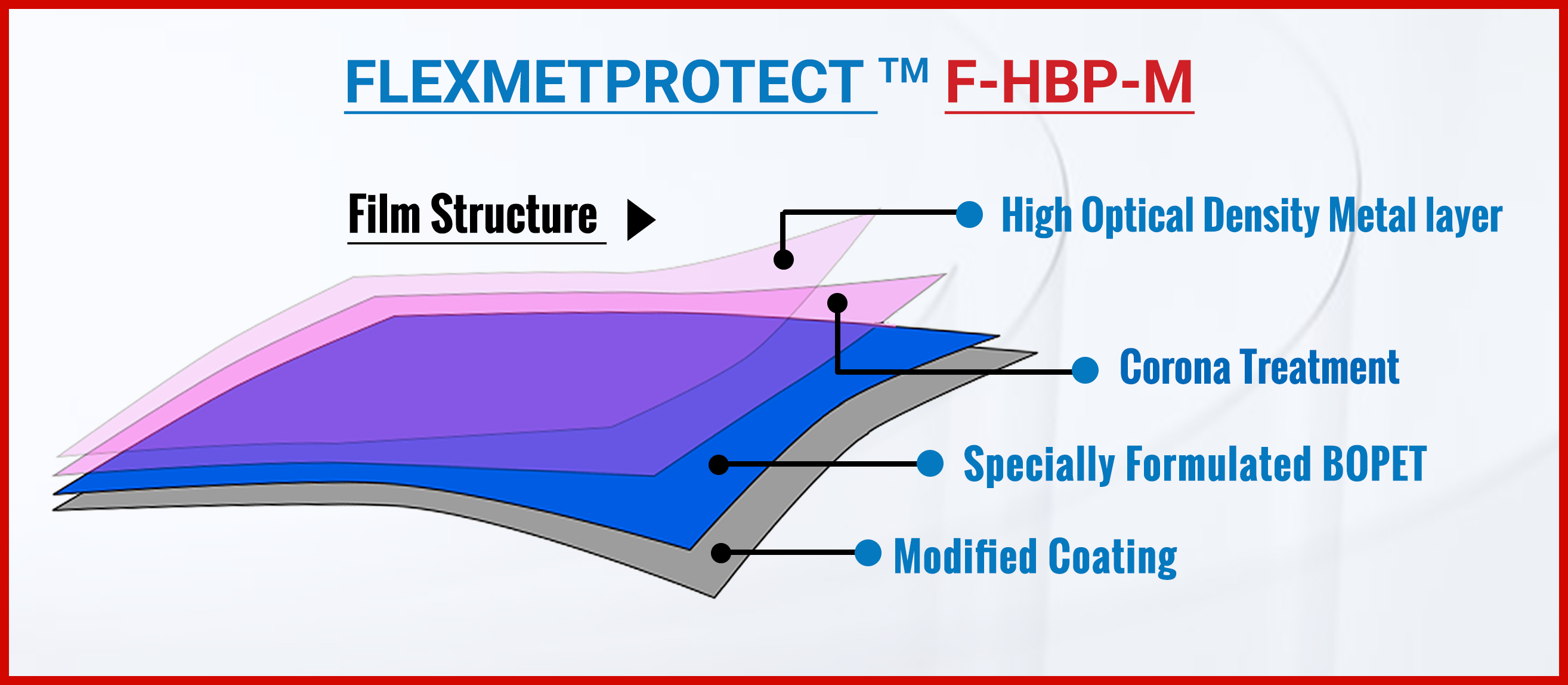 FLEXMETPROTECT ™ F-HBP-M

Film Structure

High Optical Density Metal layer

Corona Treatment

Specially Formulated BOPET

Modified Coating